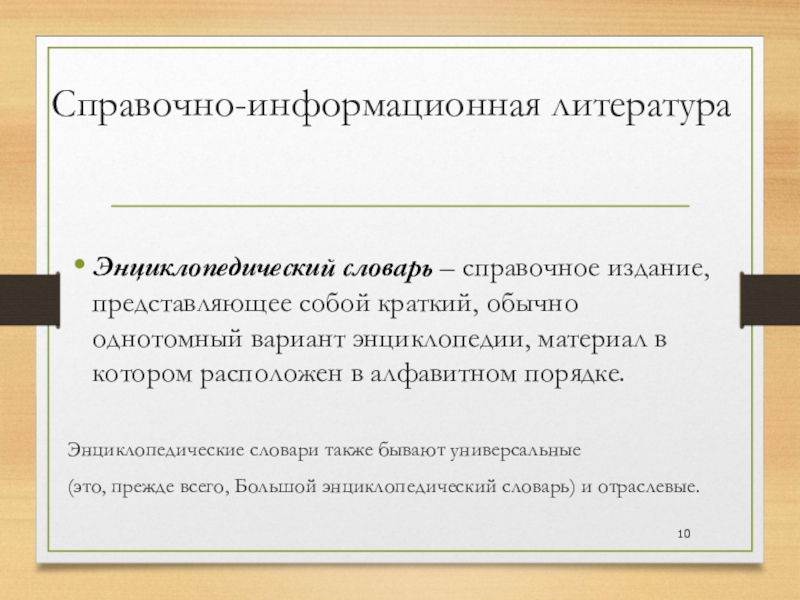 Справочно-информационная литература

• Энциклопедический словарь – справочное издание, представляющее собой краткий, обычно однотомный вариант энциклопедии, материал в котором расположен в алфавитном порядке.

Энциклопедические словари также бывают универсальные (это, прежде всего, Большой энциклопедический словарь) и отраслевые.

10